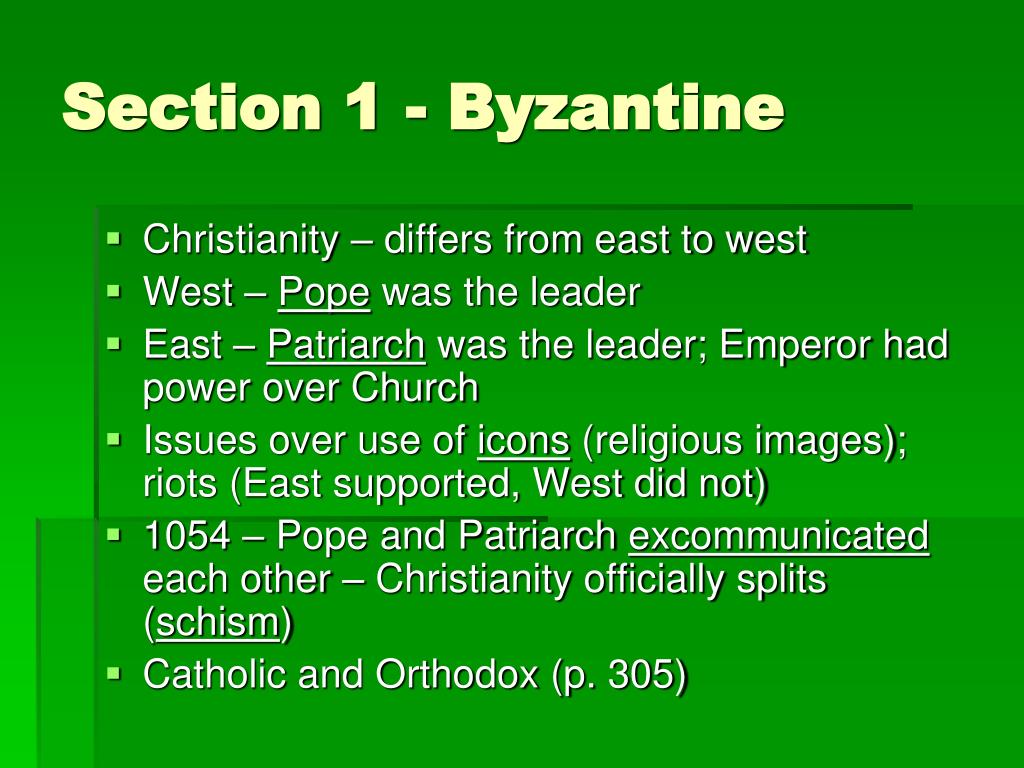 Section 1 - Byzantine

- Christianity – differs from east to west
- West – Pope was the leader
- East – Patriarch was the leader; Emperor had power over Church
- Issues over use of icons (religious images); riots (East supported, West did not)
- 1054 – Pope and Patriarch excommunicated each other – Christianity officially splits (schism)
- Catholic and Orthodox (p. 305)